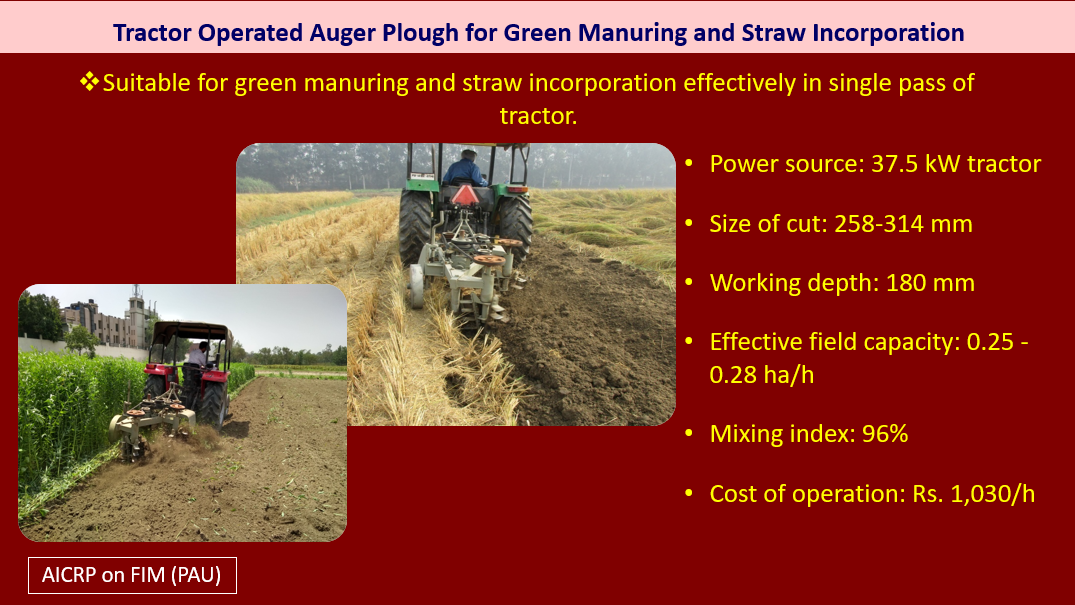 Tractor Operated Auger Plough for Green Manuring and Straw Incorporation

❖Suitable for green manuring and straw incorporation effectively in single pass of tractor.

• Power source: 37.5 kW tractor

• Size of cut: 258-314 mm

• Working depth: 180 mm

• Effective field capacity: 0.25 - 0.28 ha/h

• Mixing index: 96%

• Cost of operation: Rs. 1,030/h

AICRP on FIM (PAU)